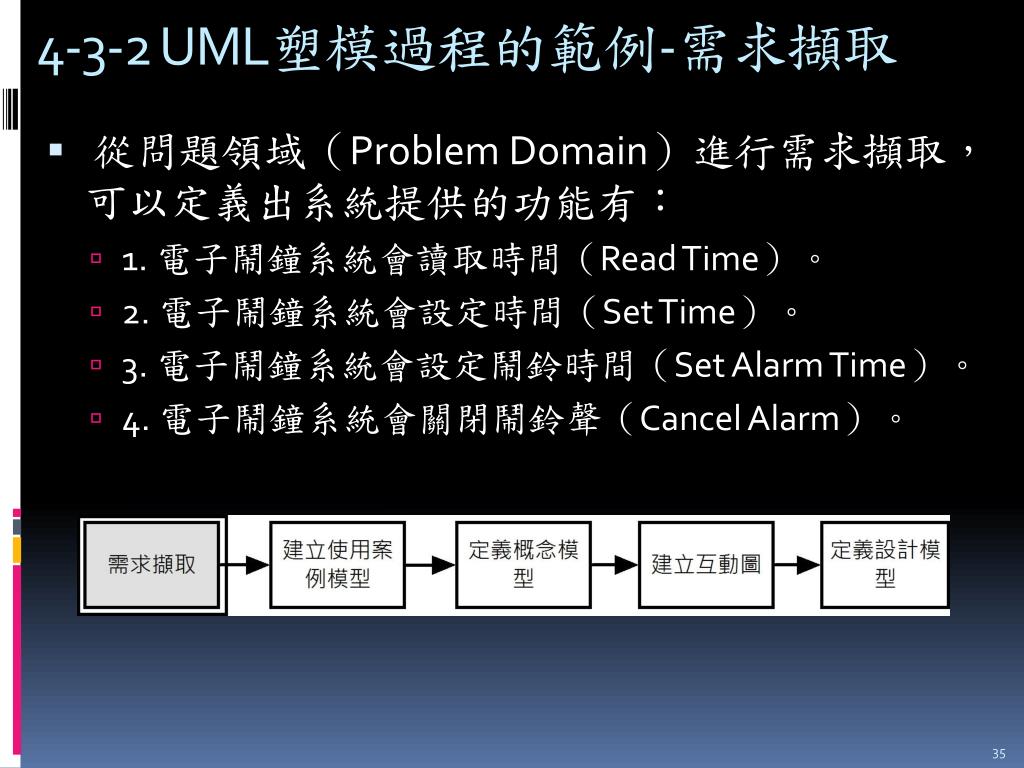 4-3-2 UML塑模過程的範例-需求擷取

從問題領域（Problem Domain）進行需求擷取，可以定義出系統提供的功能有：

1. 電子鬧鐘系統會讀取時間（Read Time）。

2. 電子鬧鐘系統會設定時間（Set Time）。

3. 電子鬧鐘系統會設定鬧鈴時間（Set Alarm Time）。

4. 電子鬧鐘系統會關閉鬧鈴聲（Cancel Alarm）。

需求擷取

建立使用案例模型

定義概念模型

建立互動圖

定義設計模型

35